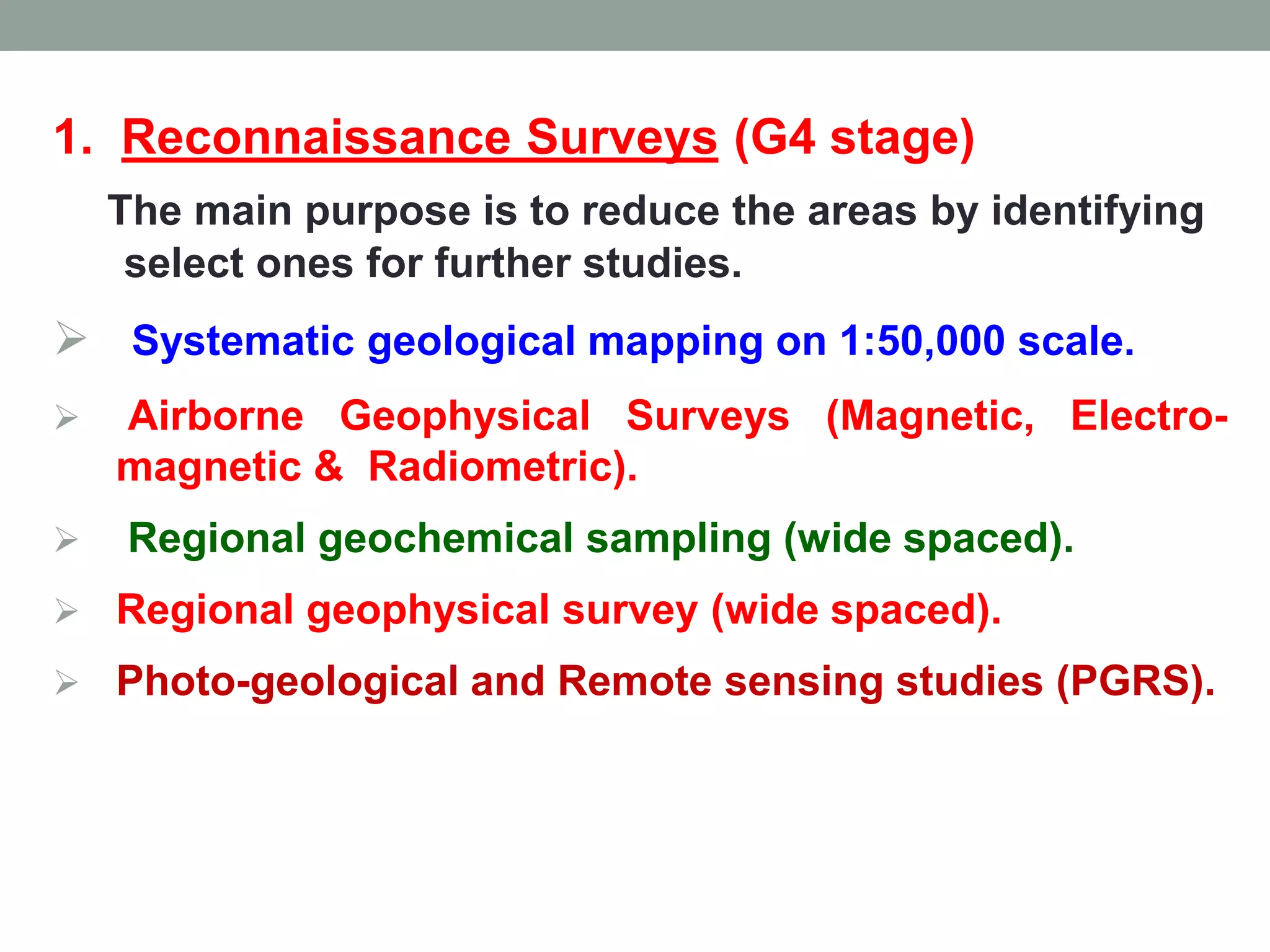 1. Reconnaissance Surveys (G4 stage)

The main purpose is to reduce the areas by identifying select ones for further studies.

➢ Systematic geological mapping on 1:50,000 scale.

➢ Airborne Geophysical Surveys (Magnetic, Electro-magnetic & Radiometric).

➢ Regional geochemical sampling (wide spaced).

➢ Regional geophysical survey (wide spaced).

➢ Photo-geological and Remote sensing studies (PGRS).